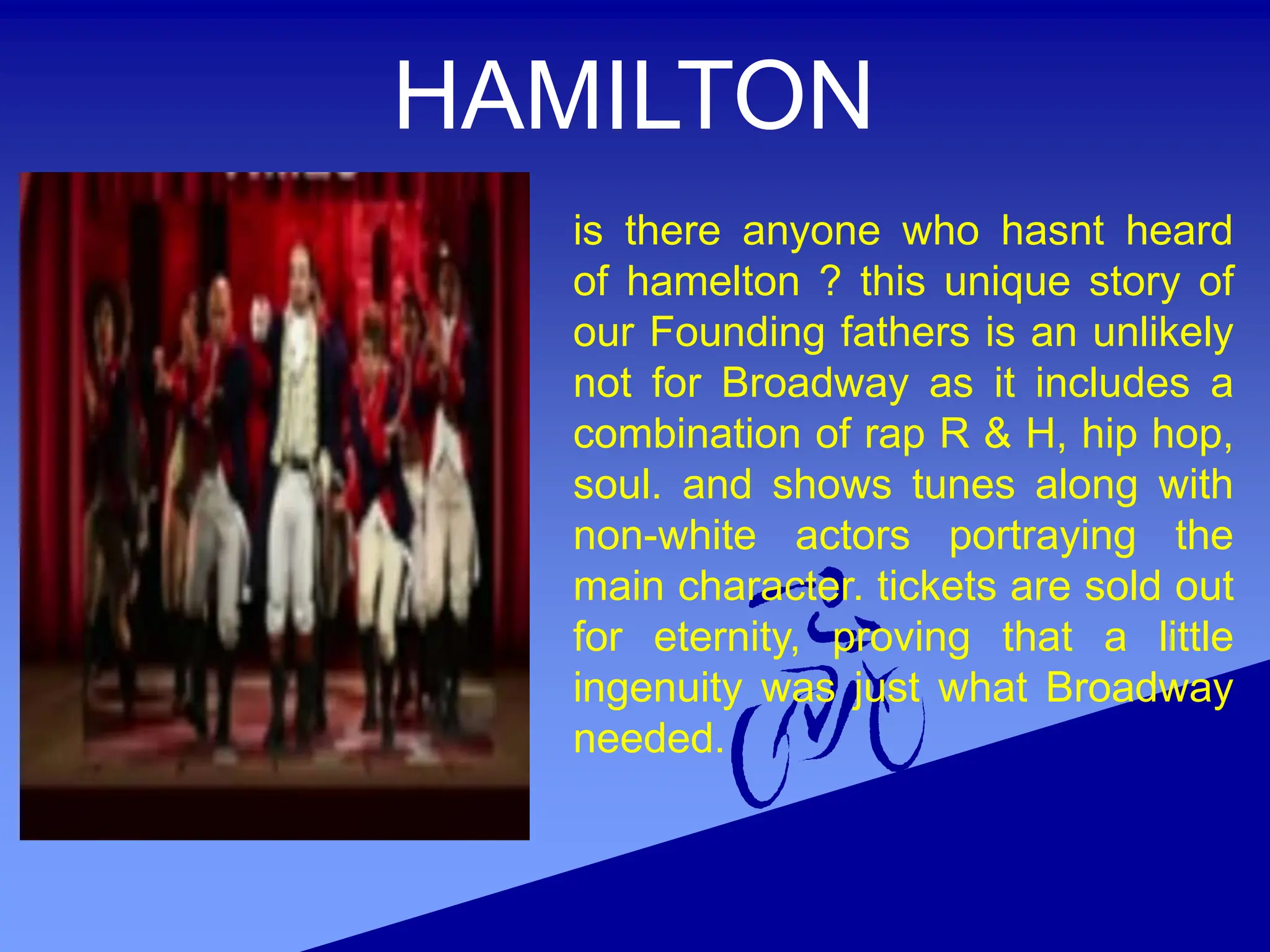 HAMILTON

is there anyone who hasnt heard of hamelton ? this unique story of our Founding fathers is an unlikely not for Broadway as it includes a combination of rap R & H, hip hop, soul. and shows tunes along with non-white actors portraying the main character. tickets are sold out for eternity, proving that a little ingenuity was just what Broadway needed.